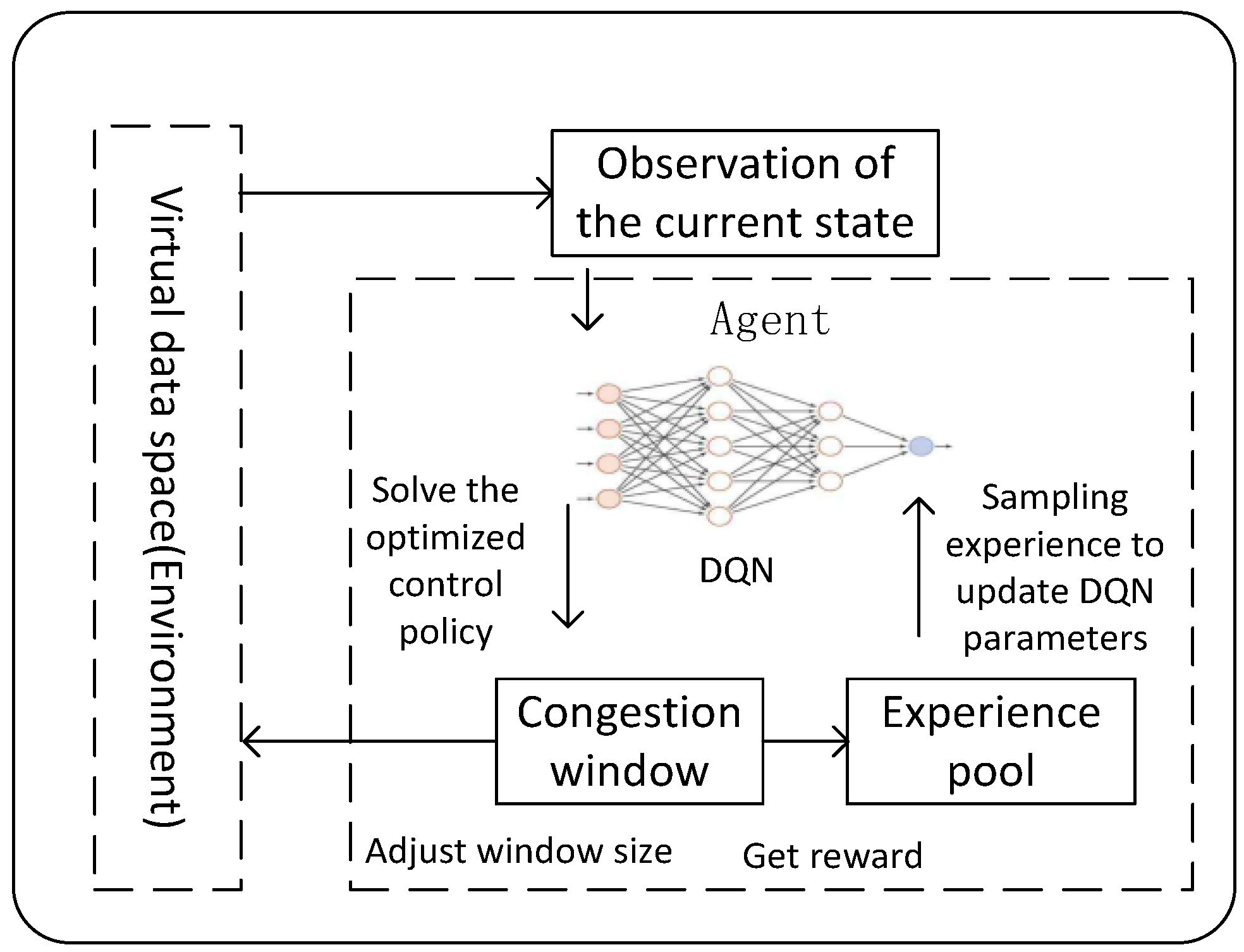 Virtual data space(Environment)

Observation of the current state

Agent

Solve the optimized control policy

DQN

Sampling experience to update DQN parameters

Congestion window

Experience pool

Adjust window size

Get reward